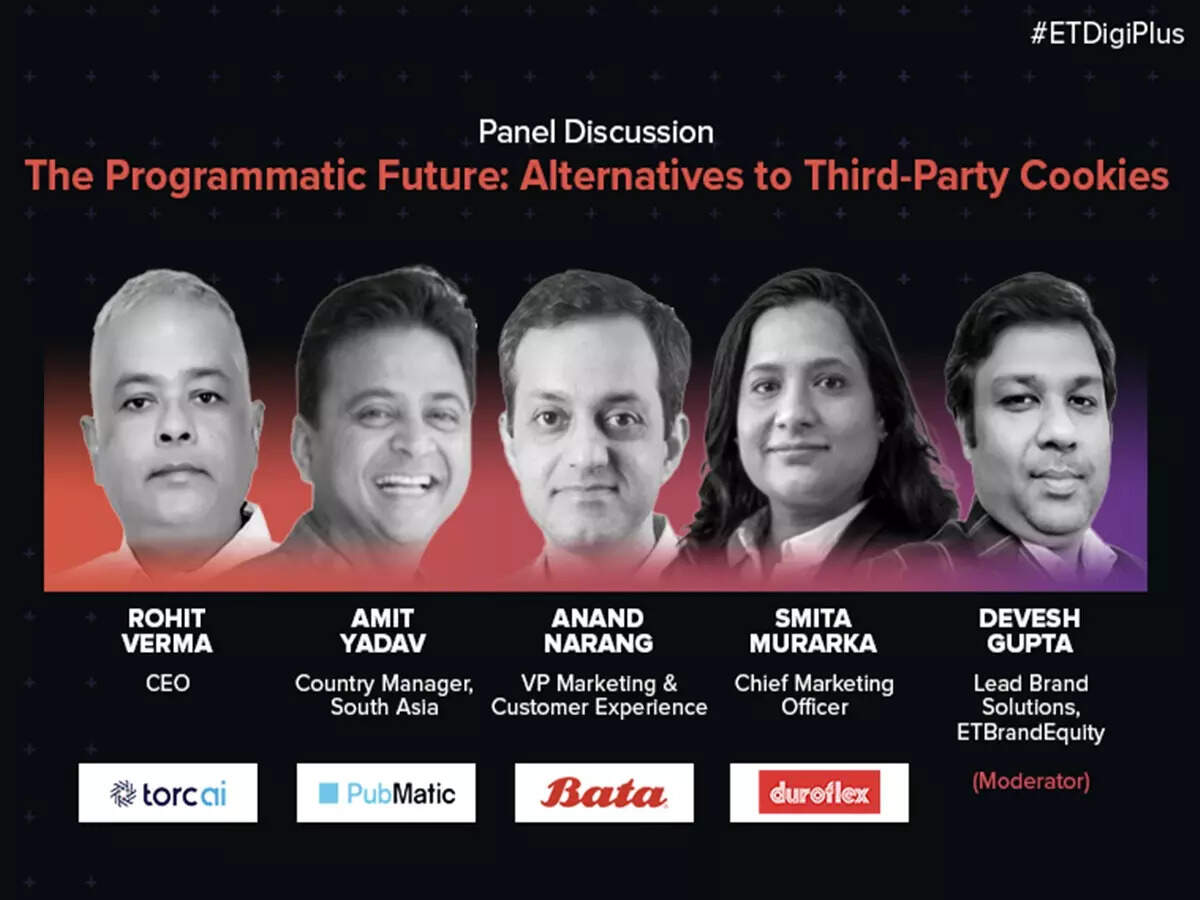 #ETDigiPlus

Panel Discussion

The Programmatic Future: Alternatives to Third-Party Cookies

ROHIT VERMA
CEO
torcai

AMIT YADAV
Country Manager, South Asia
PubMatic

ANAND NARANG
VP Marketing & Customer Experience
Bata

SMITA MURARKA
Chief Marketing Officer
duroflex

DEVESH GUPTA
Lead Brand Solutions, ETBrandEquity
(Moderator)